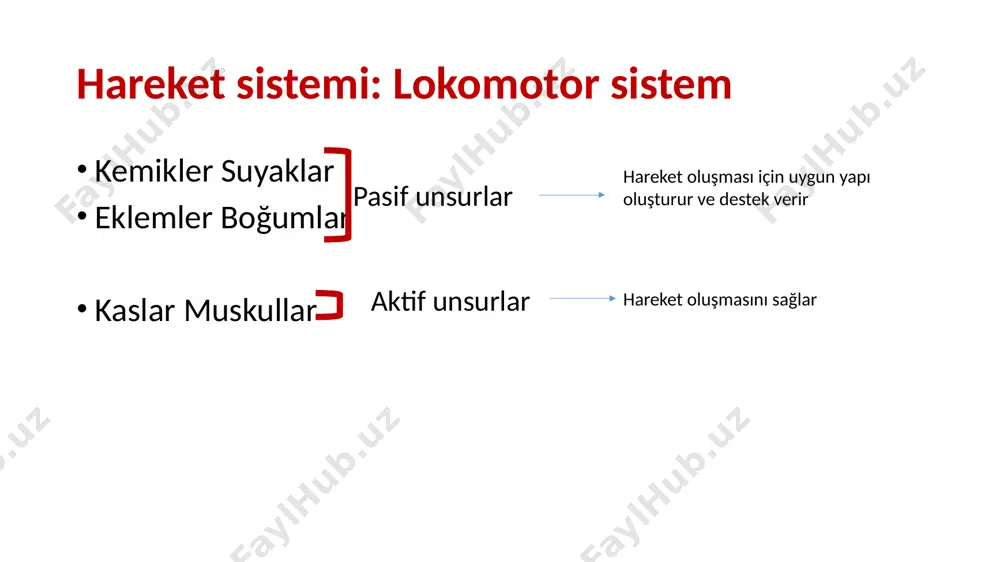 Hareket sistemi: Lokomotor sistem

• Kemikler Suyaklar
• Eklemler Boğumlar

Pasif unsurlar

Hareket oluşması için uygun yapı oluşturur ve destek verir

• Kaslar Muskullar

Aktif unsurlar

Hareket oluşmasını sağlar

FaylHub.uz FaylHub.uz FaylHub.uz FaylHub.uz FaylHub.uz FaylHub.uz